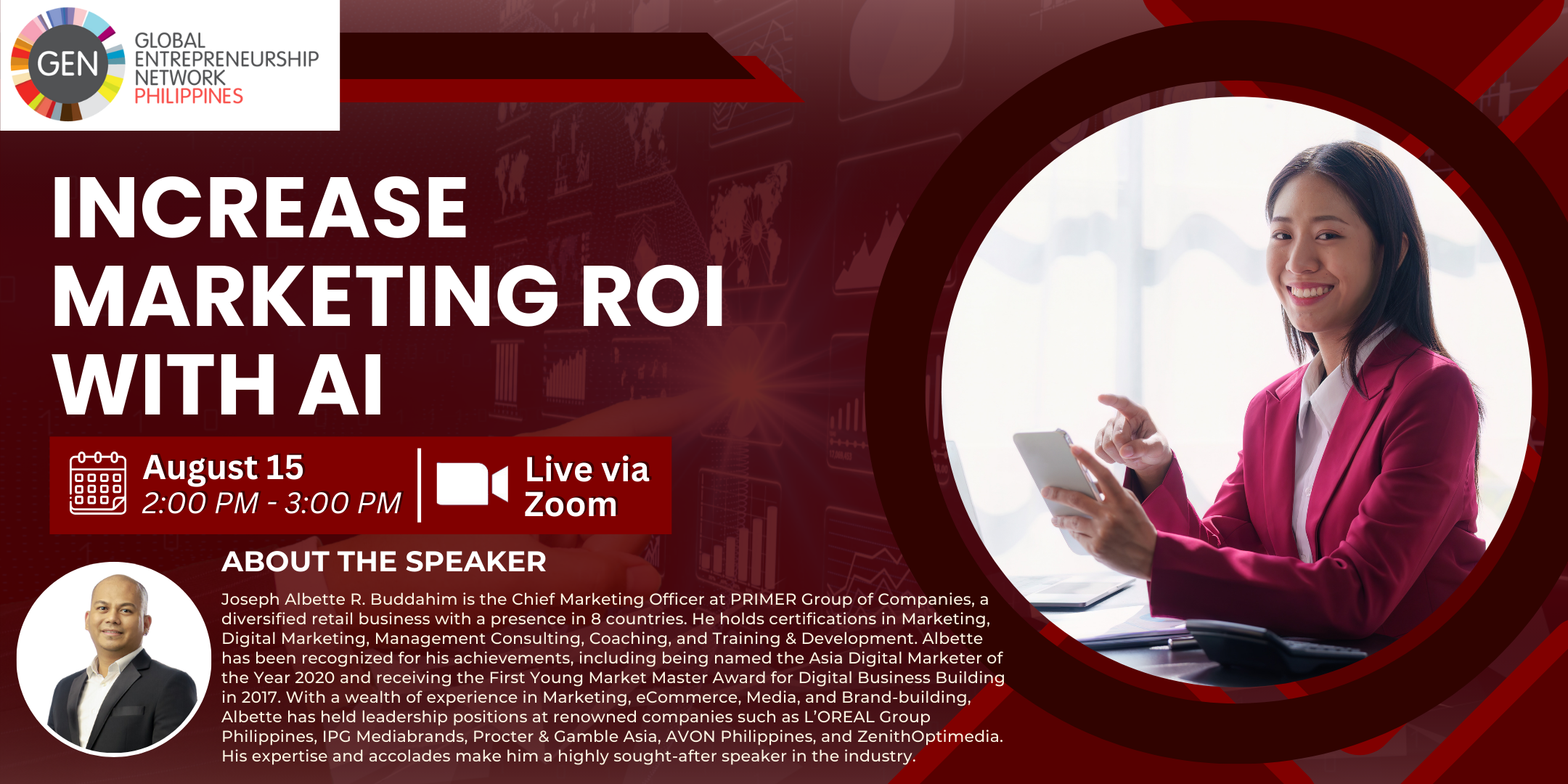 GEN GLOBAL ENTREPRENEURSHIP NETWORK PHILIPPINES

INCREASE MARKETING ROI WITH AI

August 15
2:00 PM - 3:00 PM

Live via Zoom

ABOUT THE SPEAKER

Joseph Albette R. Buddahim is the Chief Marketing Officer at PRIMER Group of Companies, a diversified retail business with a presence in 8 countries. He holds certifications in Marketing, Digital Marketing, Management Consulting, Coaching, and Training & Development. Albette has been recognized for his achievements, including being named the Asia Digital Marketer of the Year 2020 and receiving the First Young Market Master Award for Digital Business Building in 2017. With a wealth of experience in Marketing, eCommerce, Media, and Brand-building, Albette has held leadership positions at renowned companies such as L'OREAL Group Philippines, IPG Mediabrands, Procter & Gamble Asia, AVON Philippines, and ZenithOptimedia. His expertise and accolades make him a highly sought-after speaker in the industry.